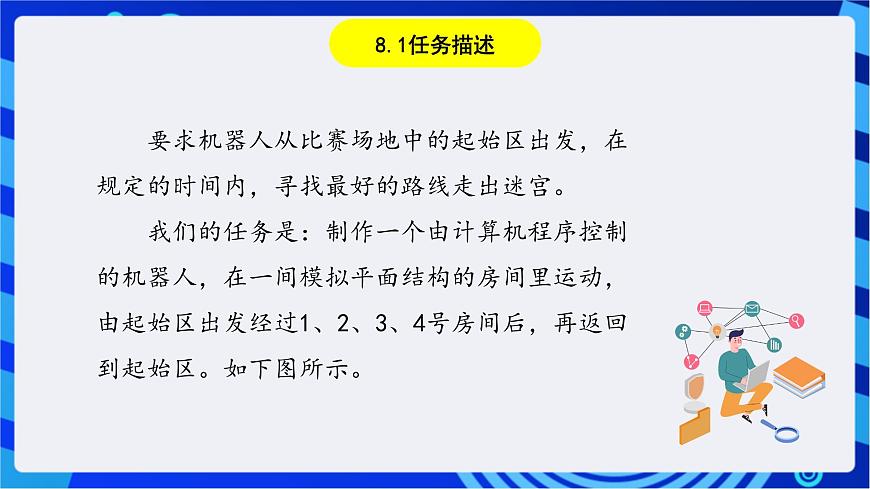 8.1任务描述

要求机器人从比赛场地中的起始区出发，在规定的时间内，寻找最好的路线走出迷宫。

我们的任务是：制作一个由计算机程序控制的机器人，在一间模拟平面结构的房间里运动，由起始区出发经过1、2、3、4号房间后，再返回到起始区。如下图所示。